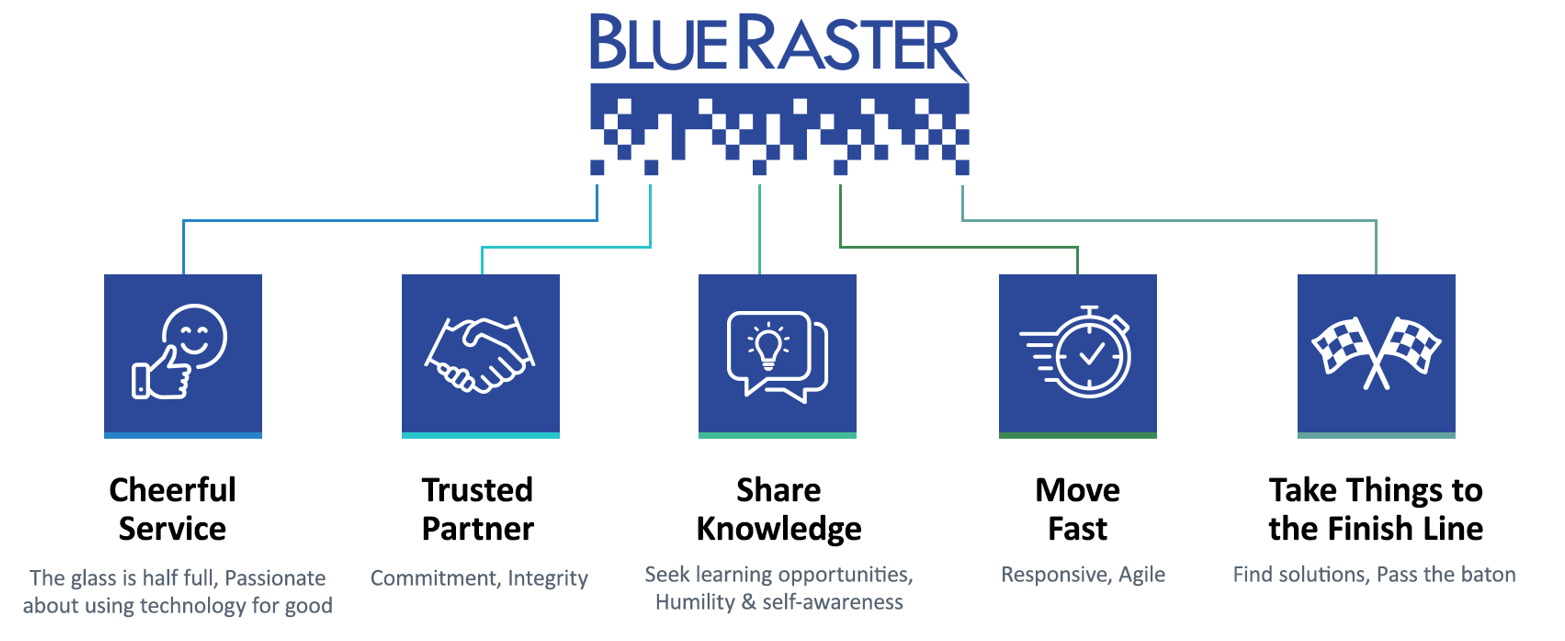 BLUE RASTER

Cheerful Service

The glass is half full, Passionate about using technology for good

Trusted Partner

Commitment, Integrity

Share Knowledge

Seek learning opportunities, Humility & self-awareness

Move Fast

Responsive, Agile

Take Things to the Finish Line

Find solutions, Pass the baton